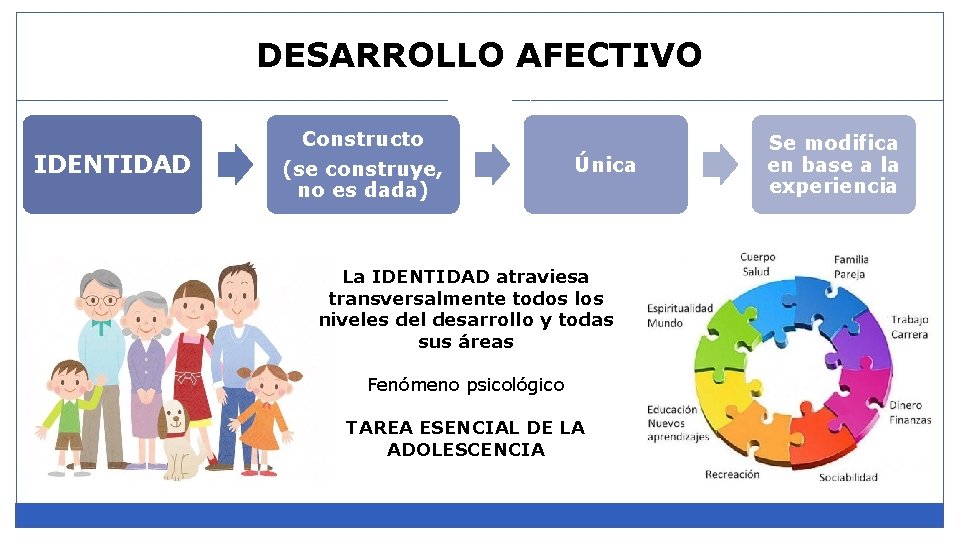 DESARROLLO AFECTIVO

IDENTIDAD

Constructo
(se construye, no es dada)

Única

Se modifica en base a la experiencia

La IDENTIDAD atraviesa transversalmente todos los niveles del desarrollo y todas sus áreas

Fenómeno psicológico

TAREA ESENCIAL DE LA ADOLESCENCIA

Cuerpo
Salud

Familia
Pareja

Trabajo
Carrera

Dinero
Finanzas

Sociabilidad

Recreación

Educación
Nuevos aprendizajes

Espiritualidad
Mundo